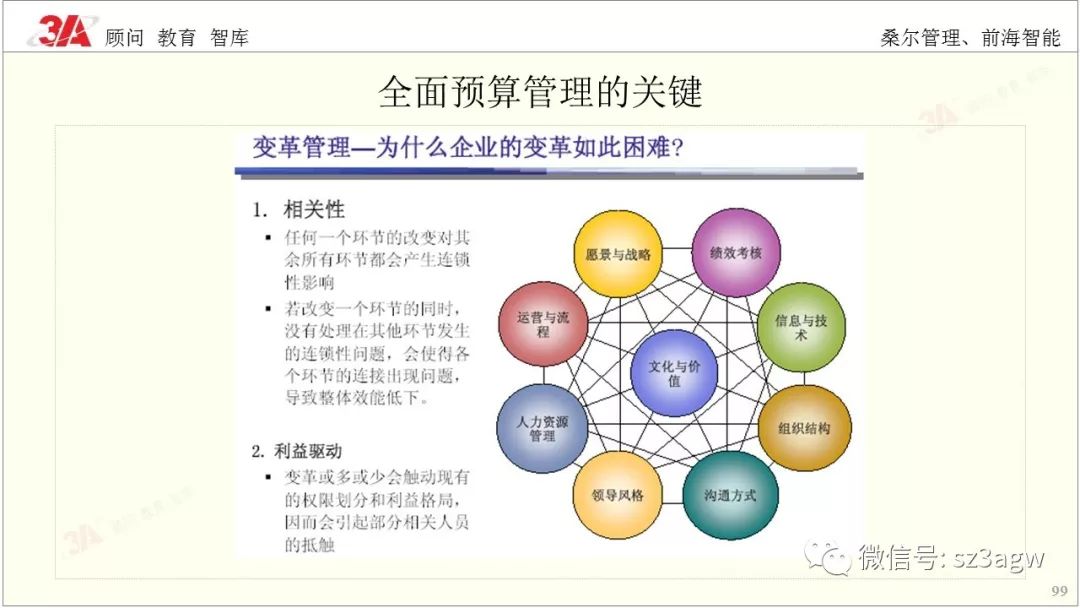 3A 顾问 教育 智库

桑尔管理、前海智能

全面预算管理的关键

变革管理—为什么企业的变革如此困难?

1. 相关性

▪ 任何一个环节的改变对其余所有环节都会产生连锁性影响

▪ 若改变一个环节的同时，没有处理在其他环节发生的连锁性问题，会使得各个环节的连接出现问题，导致整体效能低下。

2. 利益驱动

▪ 变革或多或少会触动现有的权限划分和利益格局，因而会引起部分相关人员的抵触

愿景与战略

绩效考核

信息与技术

组织结构

沟通方式

领导风格

人力资源管理

运营与流程

文化与价值

微信号: sz3agw

99